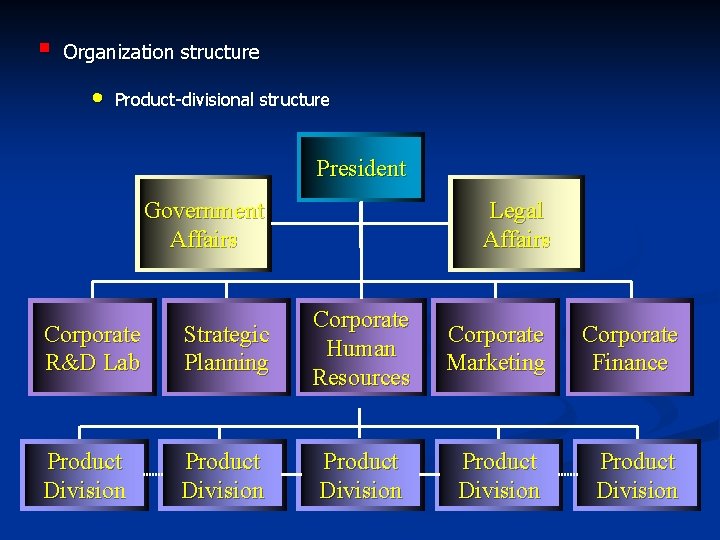 Organization structure

Product-divisional structure

President

Government Affairs

Legal Affairs

Corporate R&D Lab

Strategic Planning

Corporate Human Resources

Corporate Marketing

Corporate Finance

Product Division

Product Division

Product Division

Product Division

Product Division